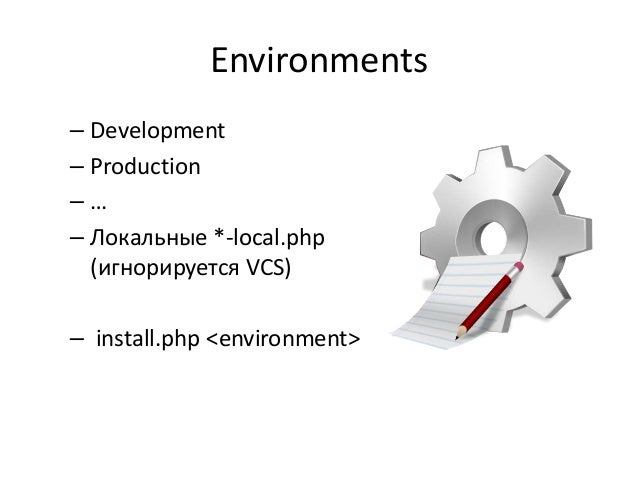 Environments

– Development
– Production
– …
– Локальные *-local.php (игнорируется VCS)

– install.php <environment>